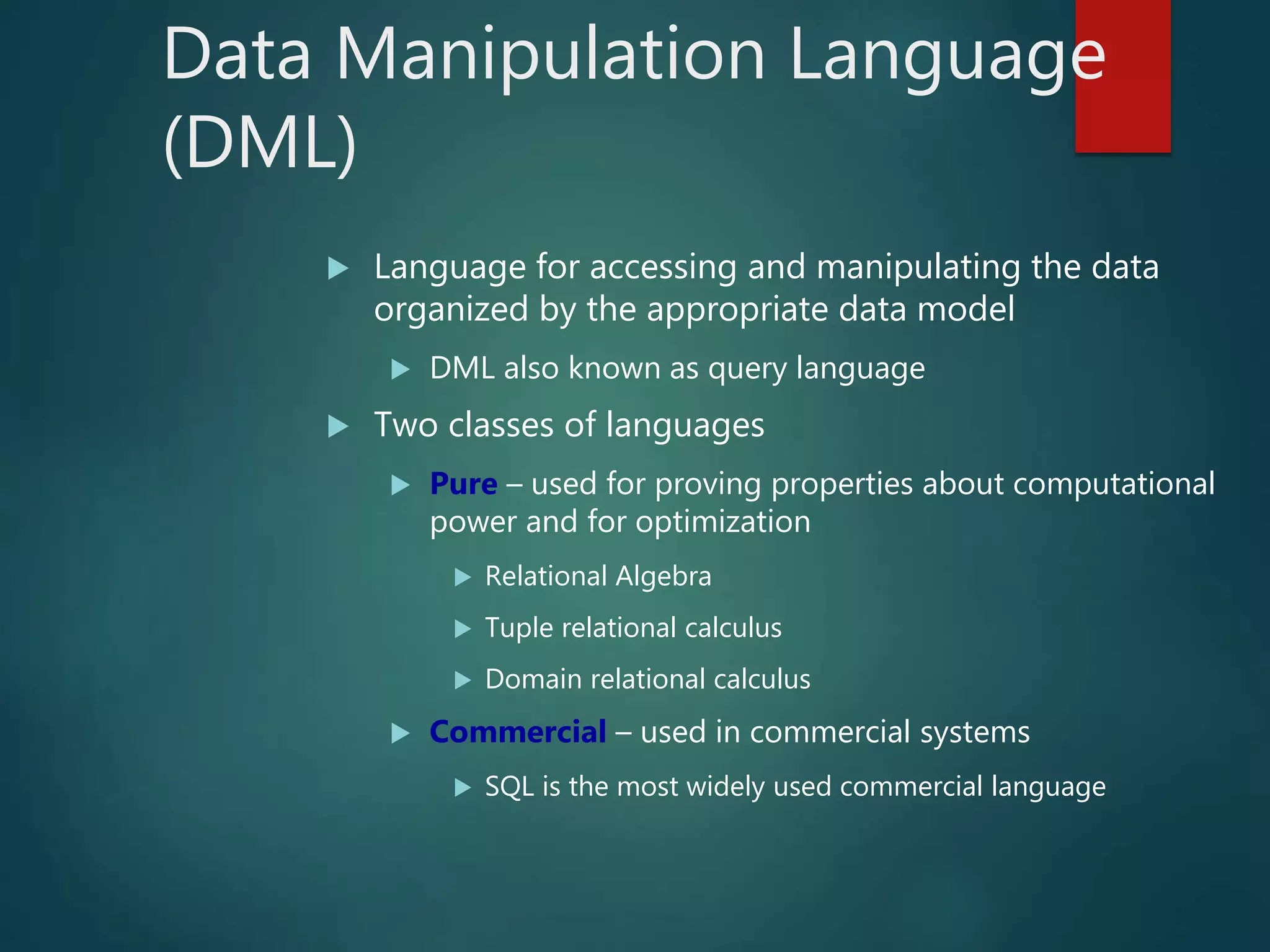 Data Manipulation Language (DML)

Language for accessing and manipulating the data organized by the appropriate data model

DML also known as query language

Two classes of languages

Pure – used for proving properties about computational power and for optimization

Relational Algebra

Tuple relational calculus

Domain relational calculus

Commercial – used in commercial systems

SQL is the most widely used commercial language